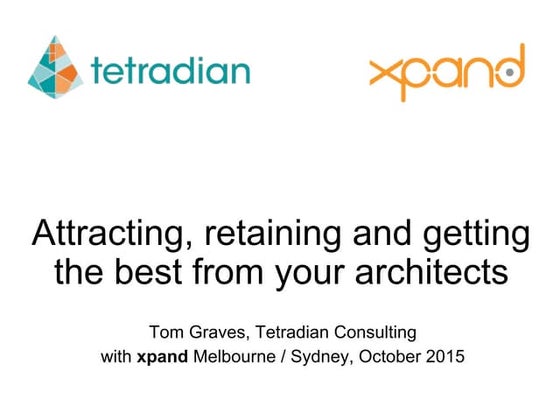 tetradian

xpand

Attracting, retaining and getting the best from your architects

Tom Graves, Tetradian Consulting
with xpand Melbourne / Sydney, October 2015